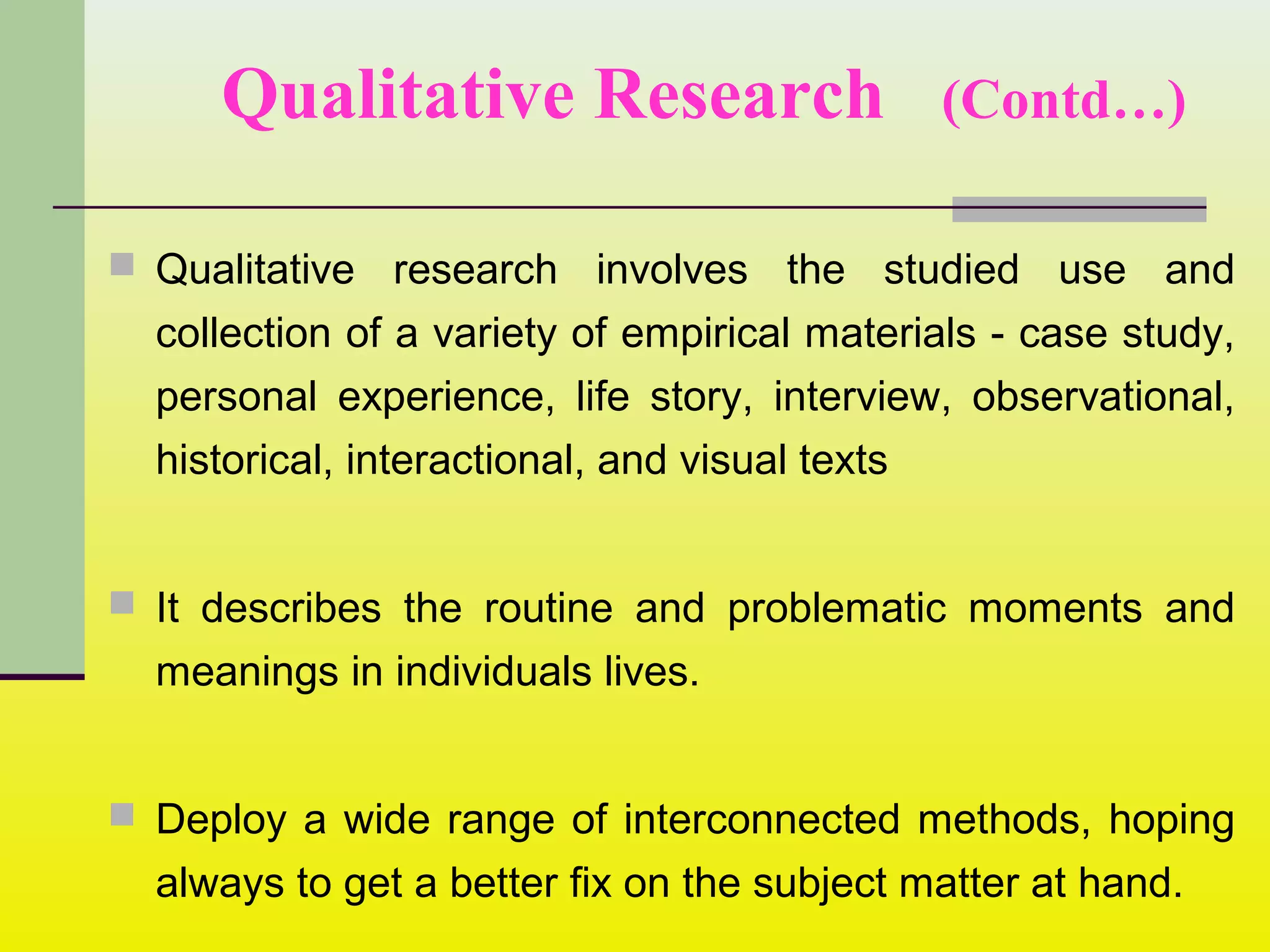 Qualitative Research (Contd…)

Qualitative research involves the studied use and collection of a variety of empirical materials - case study, personal experience, life story, interview, observational, historical, interactional, and visual texts

It describes the routine and problematic moments and meanings in individuals lives.

Deploy a wide range of interconnected methods, hoping always to get a better fix on the subject matter at hand.